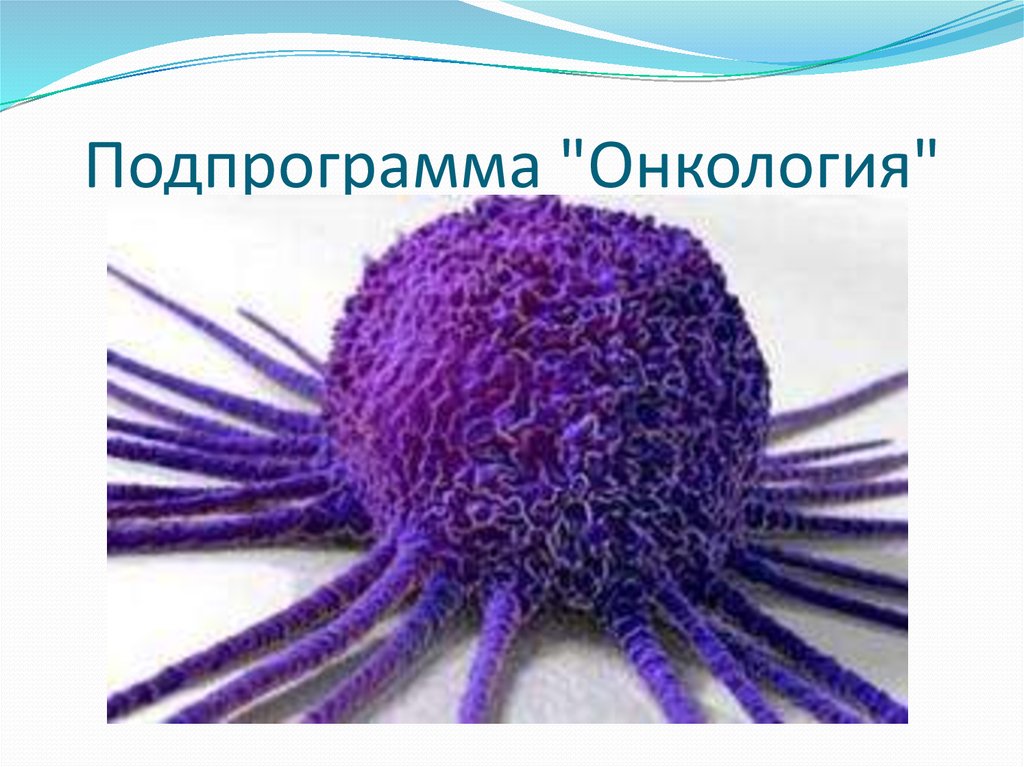 Подпрограмма "Онкология"